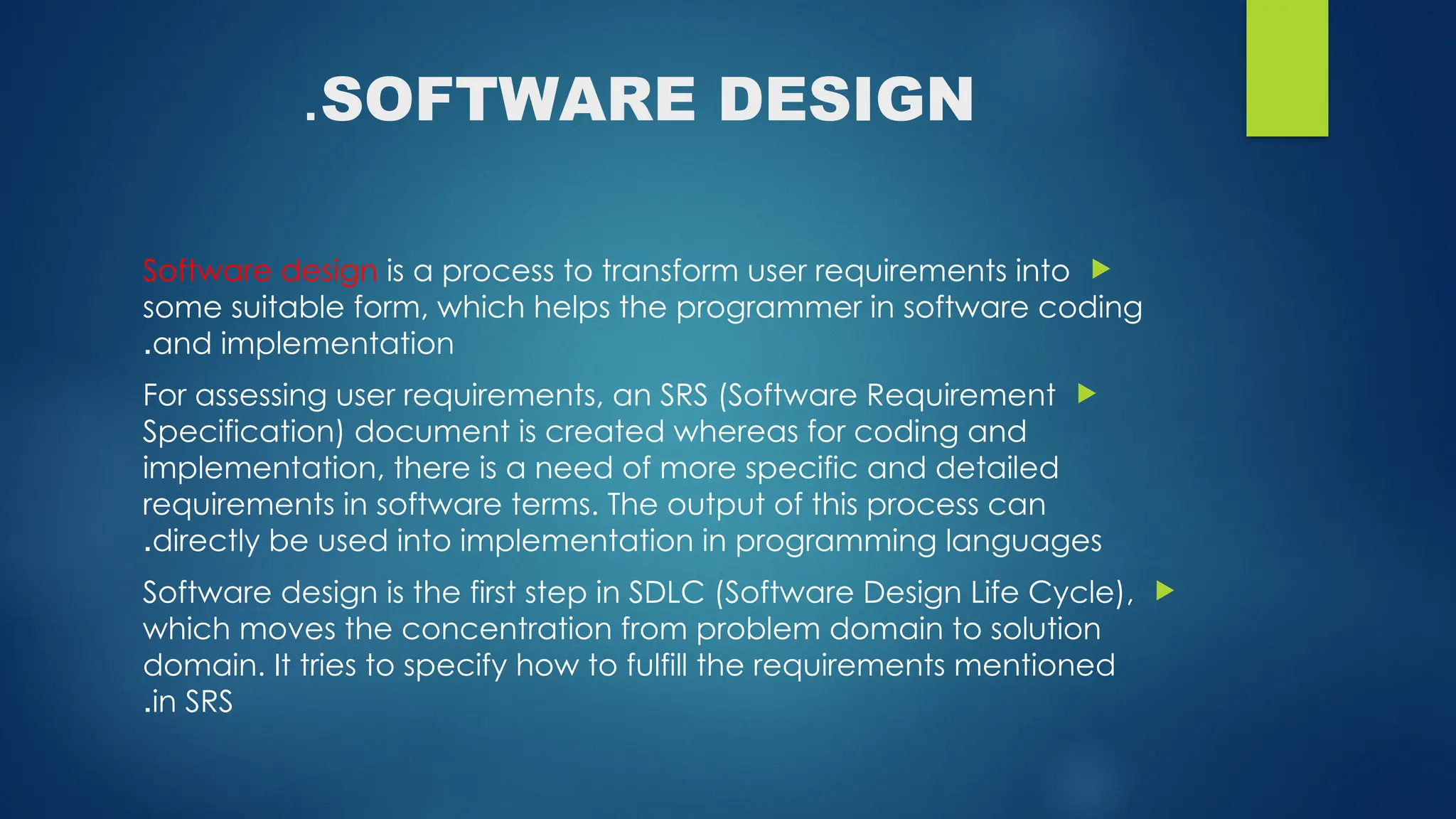 .SOFTWARE DESIGN

Software design is a process to transform user requirements into some suitable form, which helps the programmer in software coding .and implementation

For assessing user requirements, an SRS (Software Requirement Specification) document is created whereas for coding and implementation, there is a need of more specific and detailed requirements in software terms. The output of this process can .directly be used into implementation in programming languages

Software design is the first step in SDLC (Software Design Life Cycle), which moves the concentration from problem domain to solution domain. It tries to specify how to fulfill the requirements mentioned .in SRS